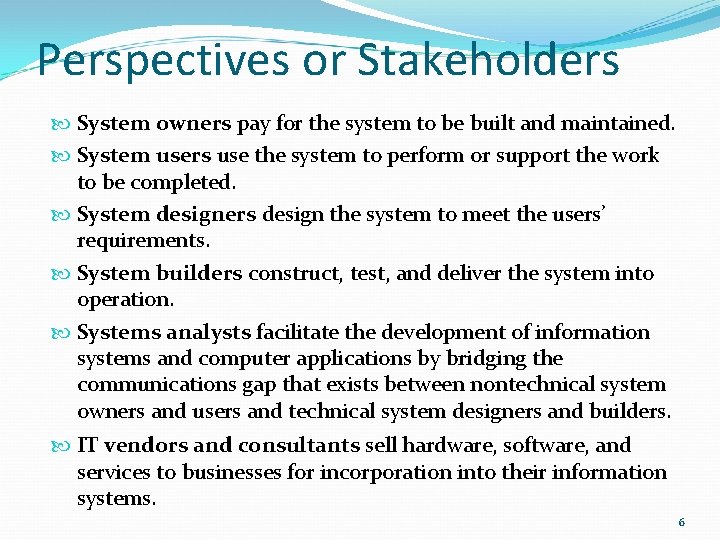 Perspectives or Stakeholders

System owners pay for the system to be built and maintained.

System users use the system to perform or support the work to be completed.

System designers design the system to meet the users' requirements.

System builders construct, test, and deliver the system into operation.

Systems analysts facilitate the development of information systems and computer applications by bridging the communications gap that exists between nontechnical system owners and users and technical system designers and builders.

IT vendors and consultants sell hardware, software, and services to businesses for incorporation into their information systems.

6